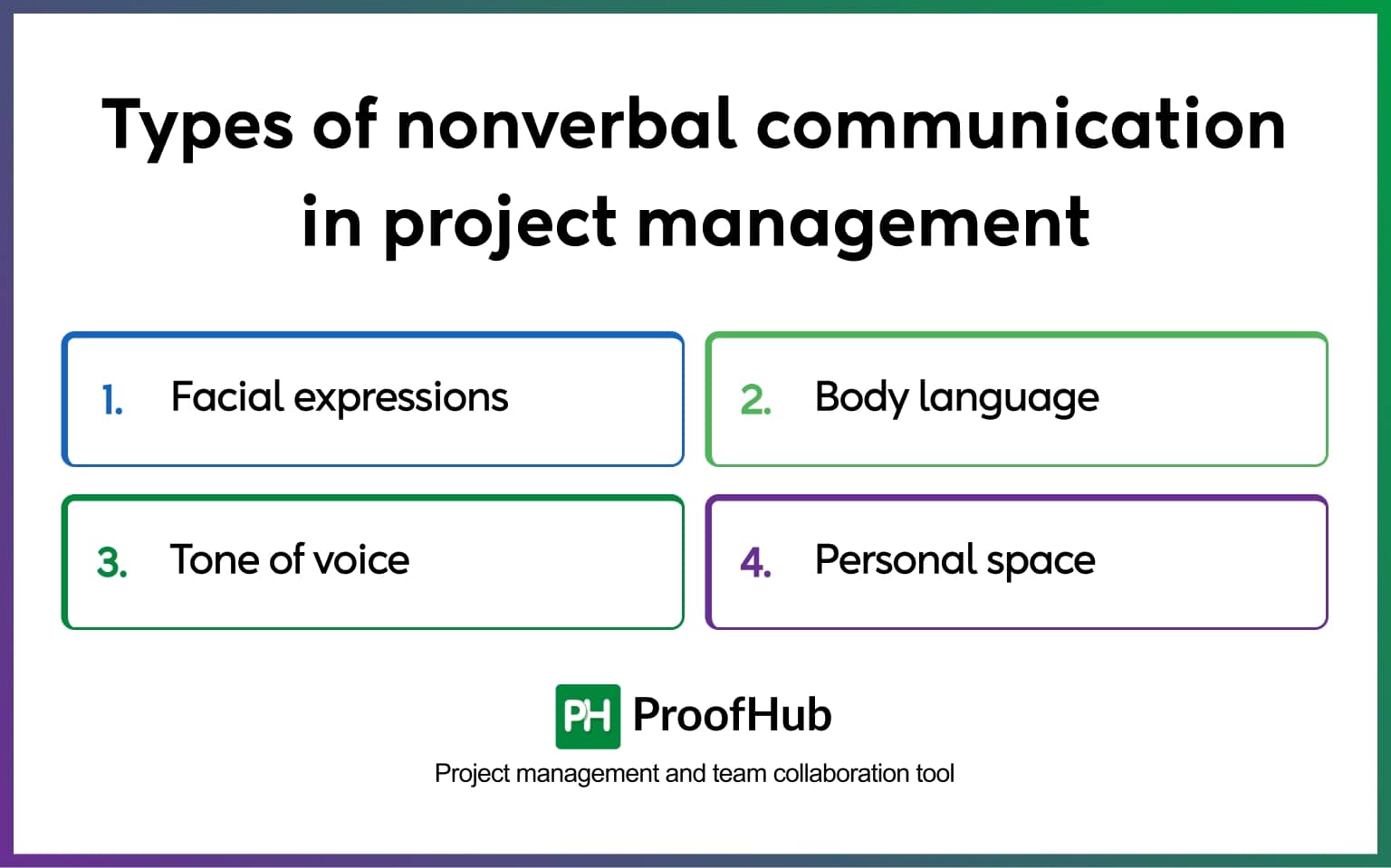 Types of nonverbal communication in project management

1. Facial expressions

2. Body language

3. Tone of voice

4. Personal space

PH ProofHub

Project management and team collaboration tool